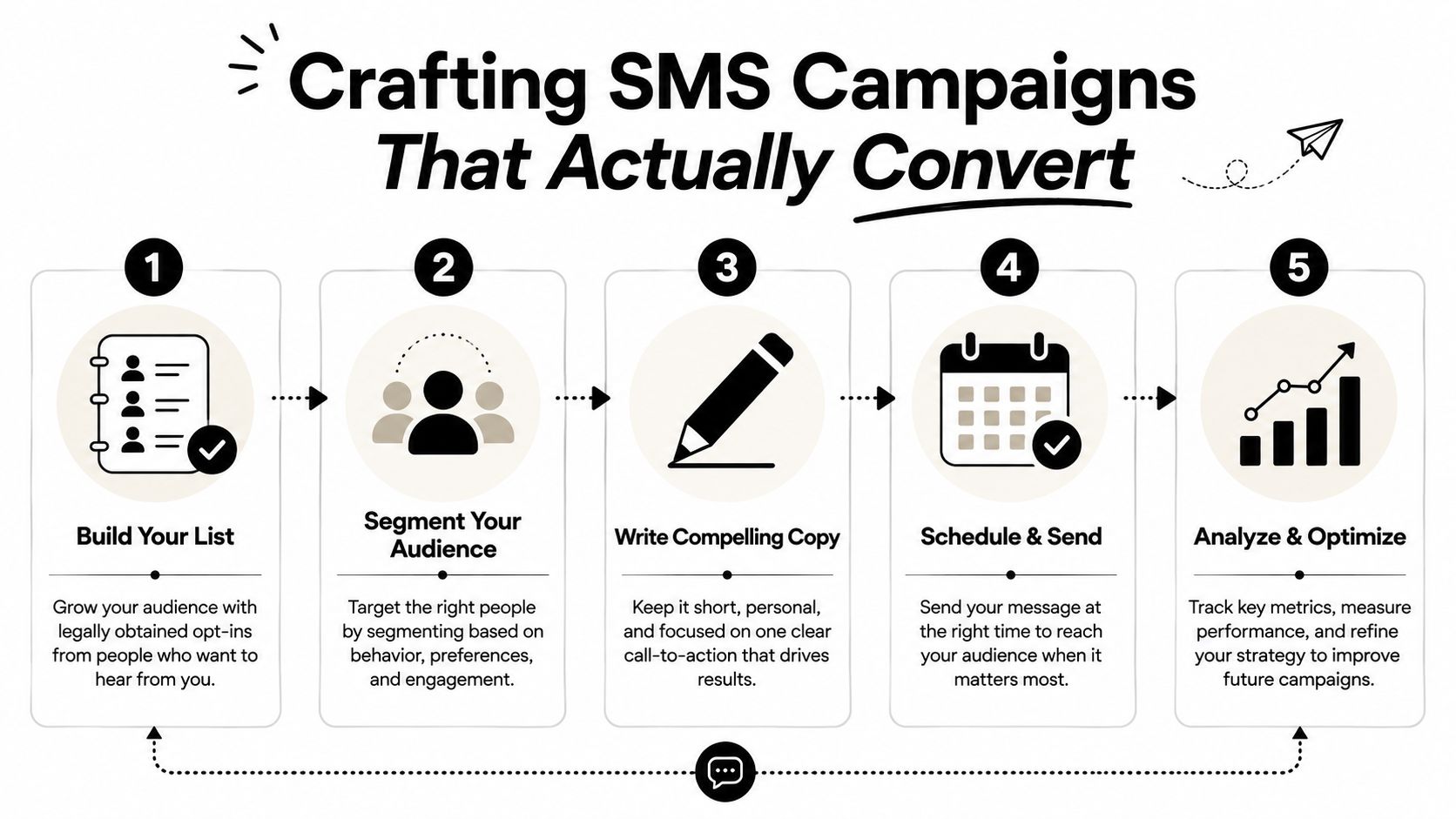 Crafting SMS Campaigns
That Actually Convert

1

Build Your List

Grow your audience with legally obtained opt-ins from people who want to hear from you.

2

Segment Your Audience

Target the right people by segmenting based on behavior, preferences, and engagement.

3

Write Compelling Copy

Keep it short, personal, and focused on one clear call-to-action that drives results.

4

Schedule & Send

Send your message at the right time to reach your audience when it matters most.

5

Analyze & Optimize

Track key metrics, measure performance, and refine your strategy to improve future campaigns.